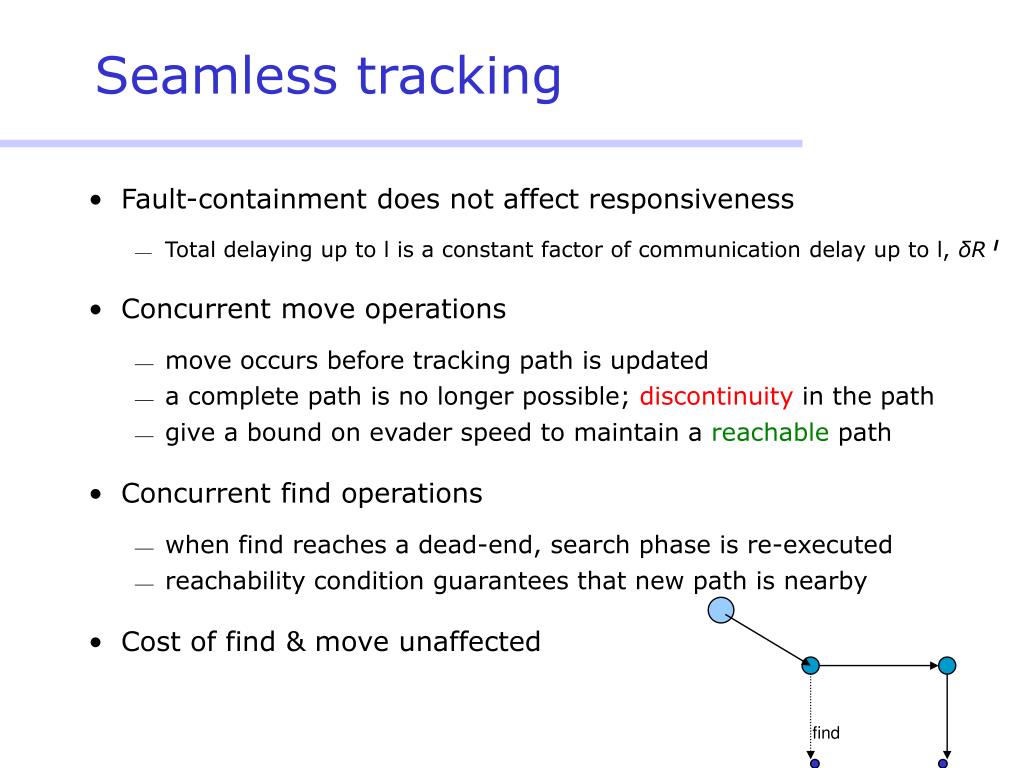 Seamless tracking

• Fault-containment does not affect responsiveness

— Total delaying up to l is a constant factor of communication delay up to l, $\delta R^{l}$

• Concurrent move operations

— move occurs before tracking path is updated
— a complete path is no longer possible; discontinuity in the path
— give a bound on evader speed to maintain a reachable path

• Concurrent find operations

— when find reaches a dead-end, search phase is re-executed
— reachability condition guarantees that new path is nearby

• Cost of find & move unaffected

find